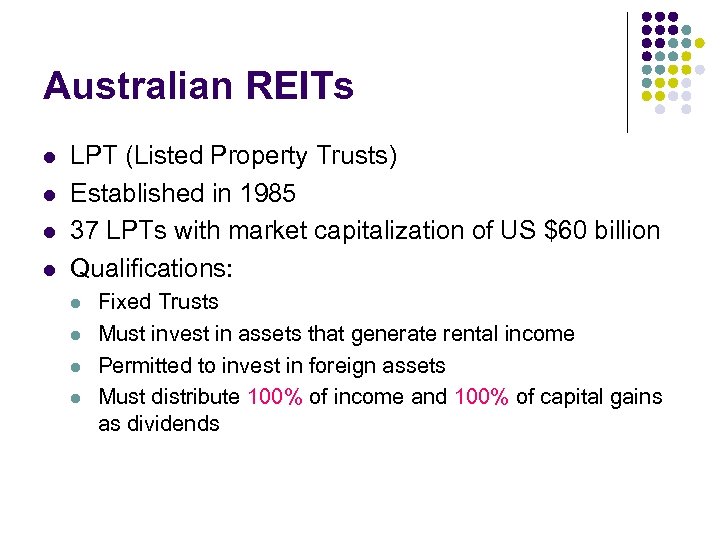 Australian REITs

- LPT (Listed Property Trusts)
- Established in 1985
- 37 LPTs with market capitalization of US \$60 billion
- Qualifications:
  - Fixed Trusts
  - Must invest in assets that generate rental income
  - Permitted to invest in foreign assets
  - Must distribute 100% of income and 100% of capital gains as dividends